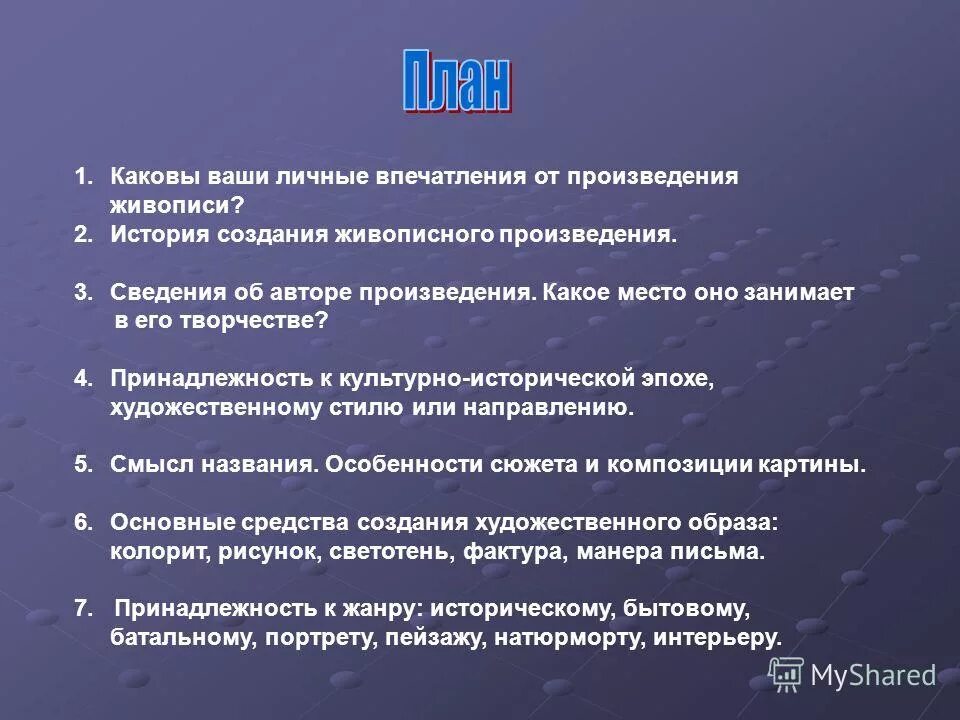 План

1. Каковы ваши личные впечатления от произведения живописи?
2. История создания живописного произведения.

3. Сведения об авторе произведения. Какое место оно занимает в его творчестве?

4. Принадлежность к культурно-исторической эпохе, художественному стилю или направлению.

5. Смысл названия. Особенности сюжета и композиции картины.

6. Основные средства создания художественного образа: колорит, рисунок, светотень, фактура, манера письма.

7. Принадлежность к жанру: историческому, бытовому, батальному, портрету, пейзажу, натюрморту, интерьеру.

MyShared